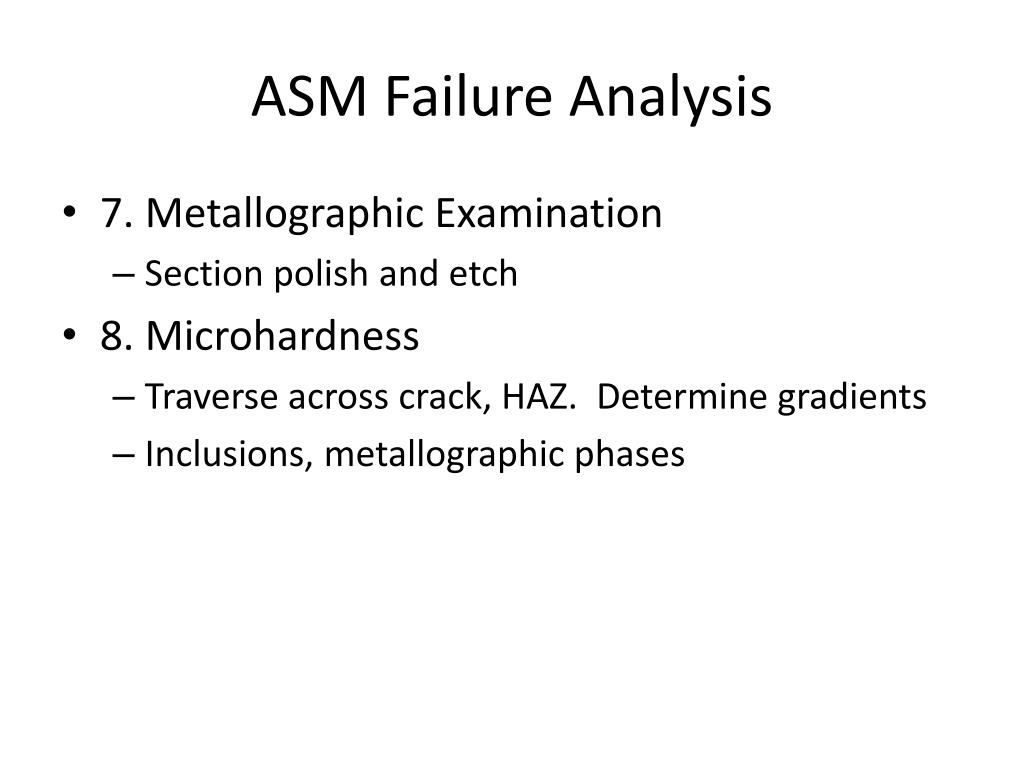 ASM Failure Analysis

• 7. Metallographic Examination
– Section polish and etch
• 8. Microhardness
– Traverse across crack, HAZ. Determine gradients
– Inclusions, metallographic phases